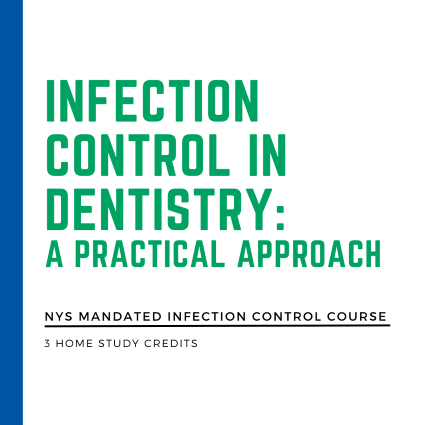 INFECTION CONTROL IN DENTISTRY: A PRACTICAL APPROACH

NYS MANDATED INFECTION CONTROL COURSE

3 HOME STUDY CREDITS